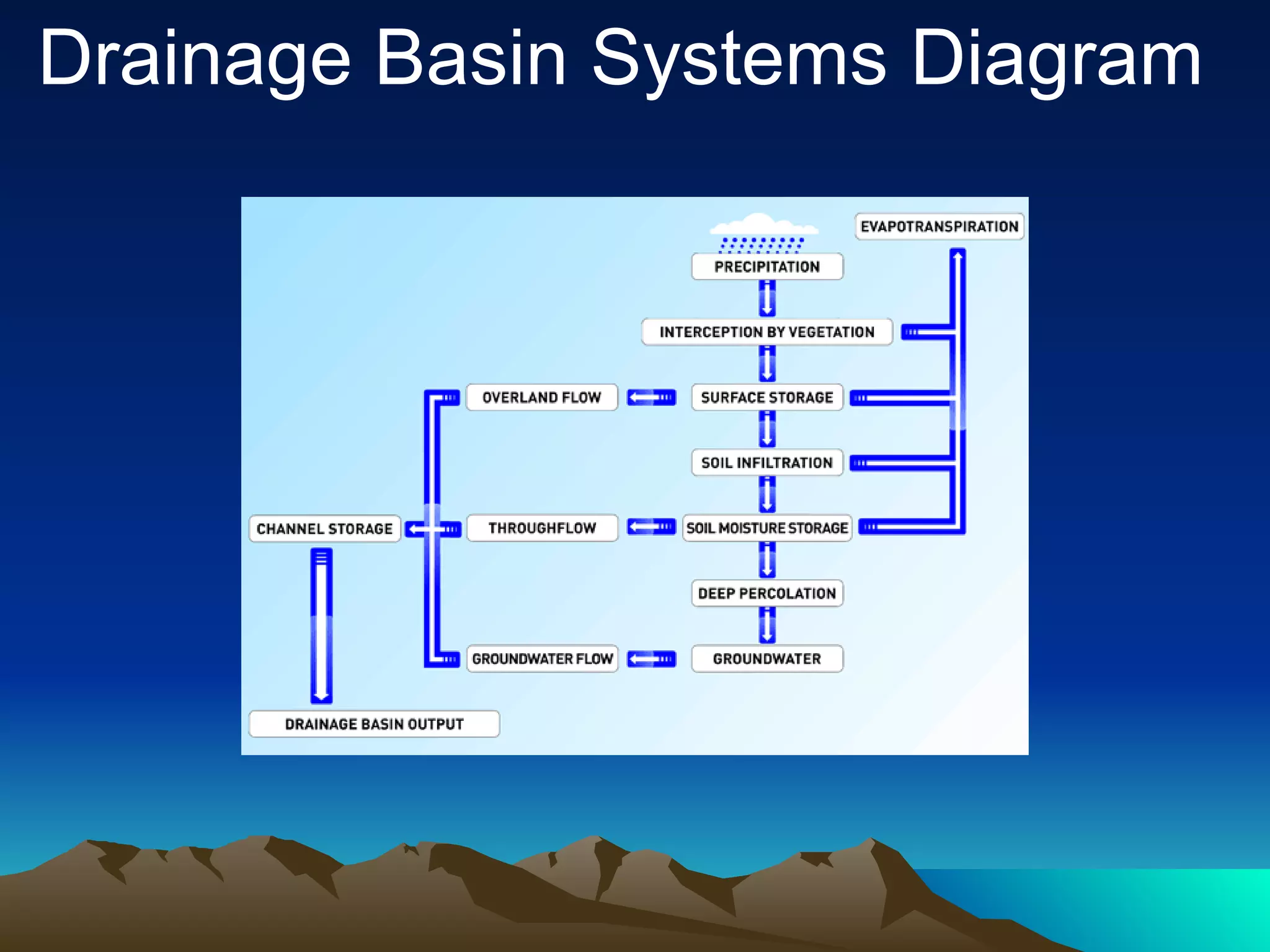 Drainage Basin Systems Diagram

EVAPOTRANSPIRATION

PRECIPITATION

INTERCEPTION BY VEGETATION

OVERLAND FLOW

SURFACE STORAGE

SOIL INFILTRATION

CHANNEL STORAGE

THROUGHFLOW

SOIL MOISTURE STORAGE

DEEP PERCOLATION

GROUNDWATER FLOW

GROUNDWATER

DRAINAGE BASIN OUTPUT